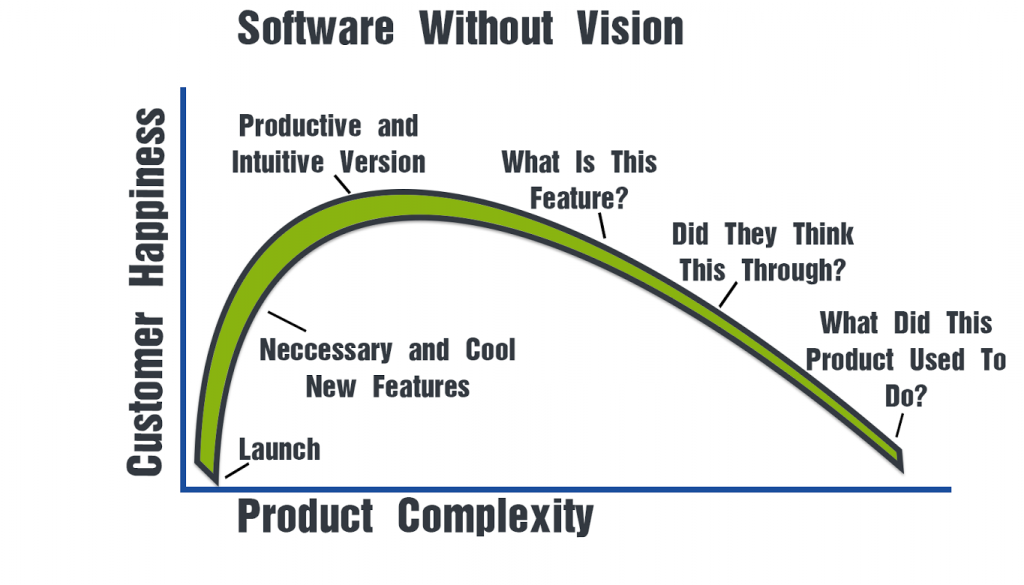 Software Without Vision

Customer Happiness

Productive and Intuitive Version

What Is This Feature?

Did They Think This Through?

What Did This Product Used To Do?

Neccessary and Cool New Features

Launch

Product Complexity